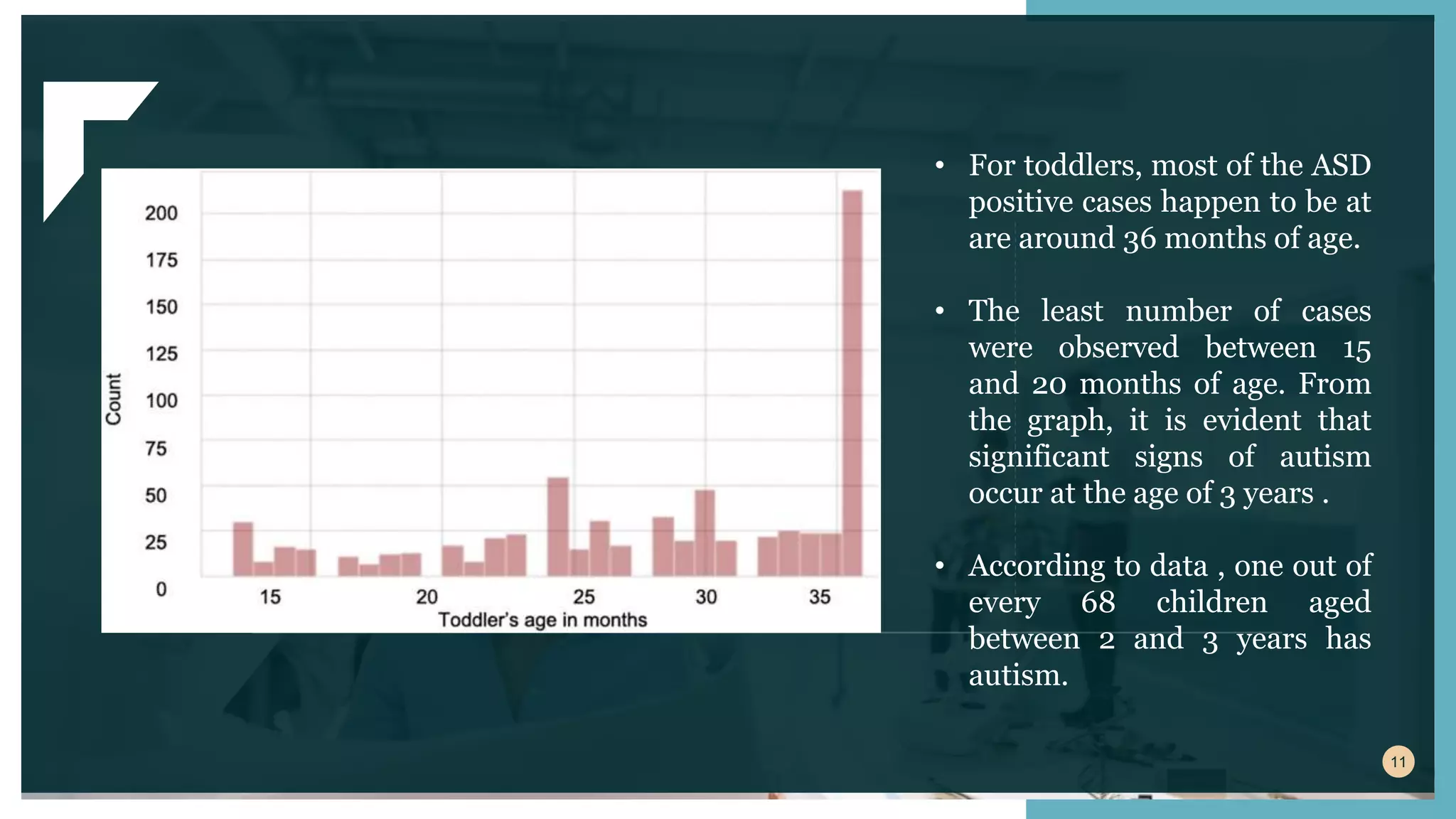 Count

200
175
150
125
100
75
50
25
0

15 20 25 30 35
Toddler's age in months

• For toddlers, most of the ASD positive cases happen to be at are around 36 months of age.

• The least number of cases were observed between 15 and 20 months of age. From the graph, it is evident that significant signs of autism occur at the age of 3 years .

• According to data , one out of every 68 children aged between 2 and 3 years has autism.

11